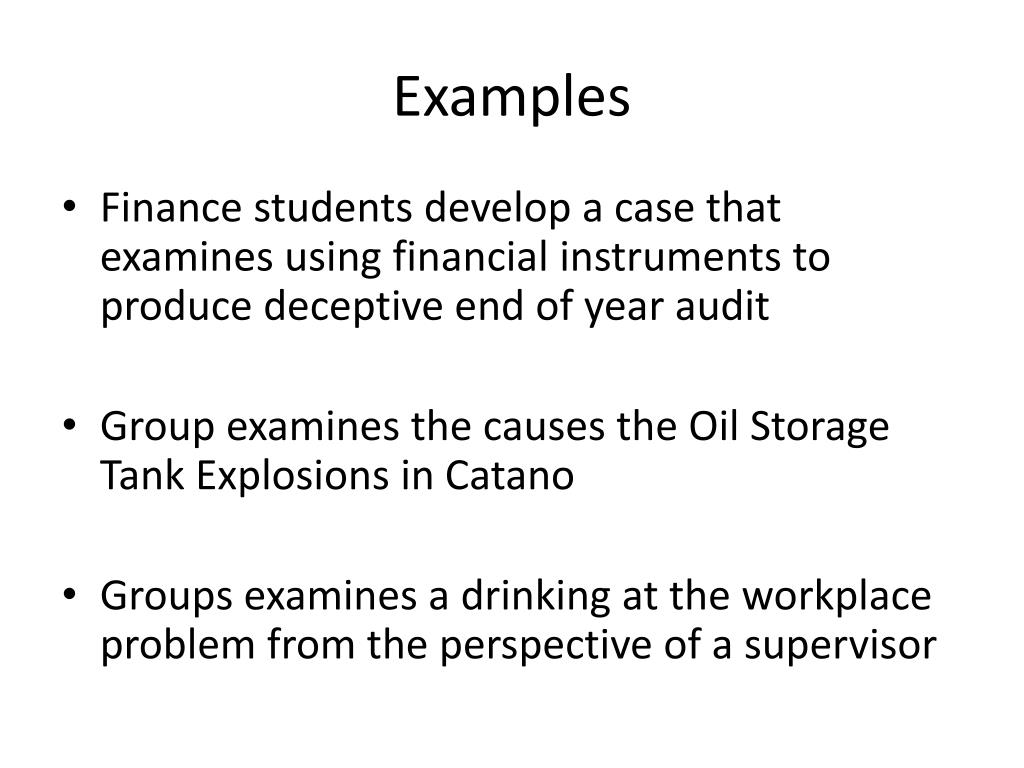 Examples

• Finance students develop a case that examines using financial instruments to produce deceptive end of year audit

• Group examines the causes the Oil Storage Tank Explosions in Catano

• Groups examines a drinking at the workplace problem from the perspective of a supervisor